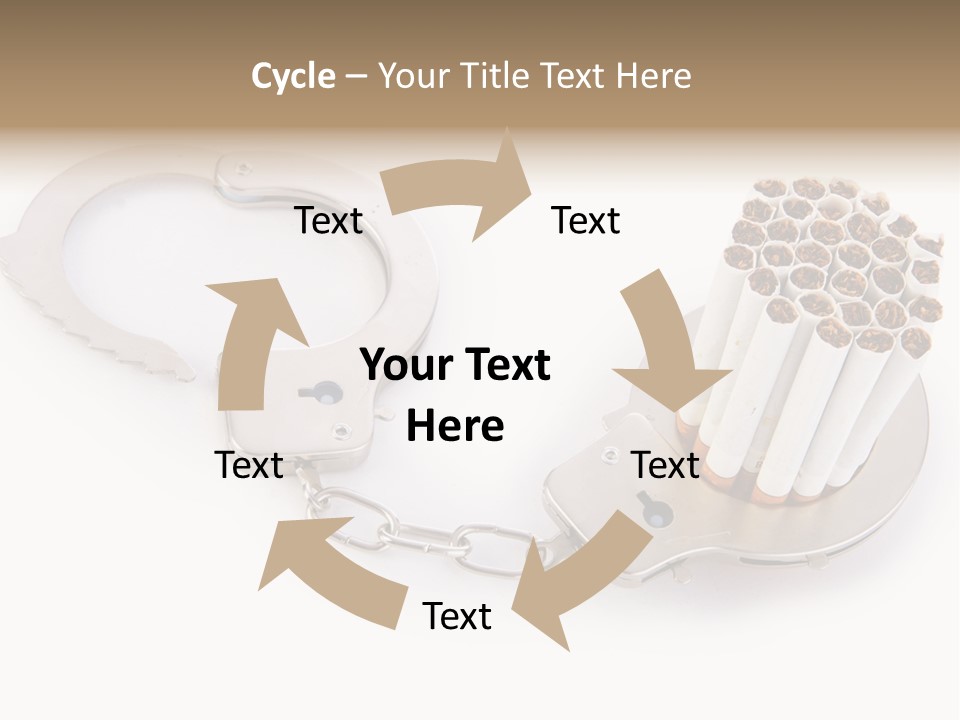 Cycle – Your Title Text Here

Text

Text

Your Text Here

Text

Text

Text